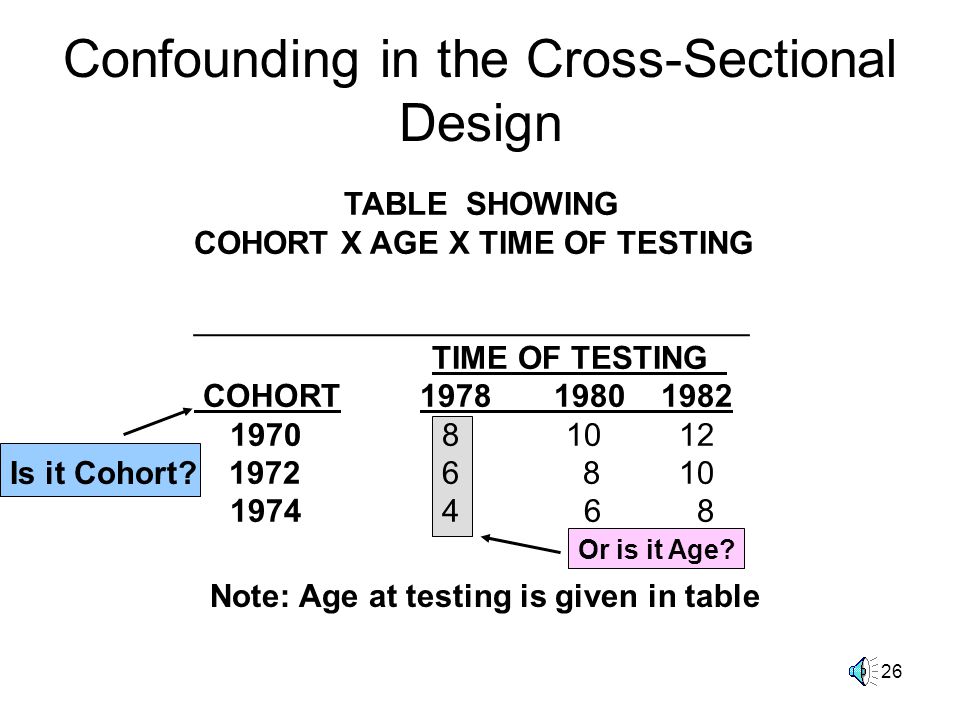 Confounding in the Cross-Sectional Design

TABLE SHOWING
COHORT X AGE X TIME OF TESTING

| | TIME OF TESTING | | |
|---|---|---|---|
| COHORT | 1978 | 1980 | 1982 |
| 1970 | 8 | 10 | 12 |
| 1972 | 6 | 8 | 10 |
| 1974 | 4 | 6 | 8 |

Is it Cohort?

Or is it Age?

Note: Age at testing is given in table

26